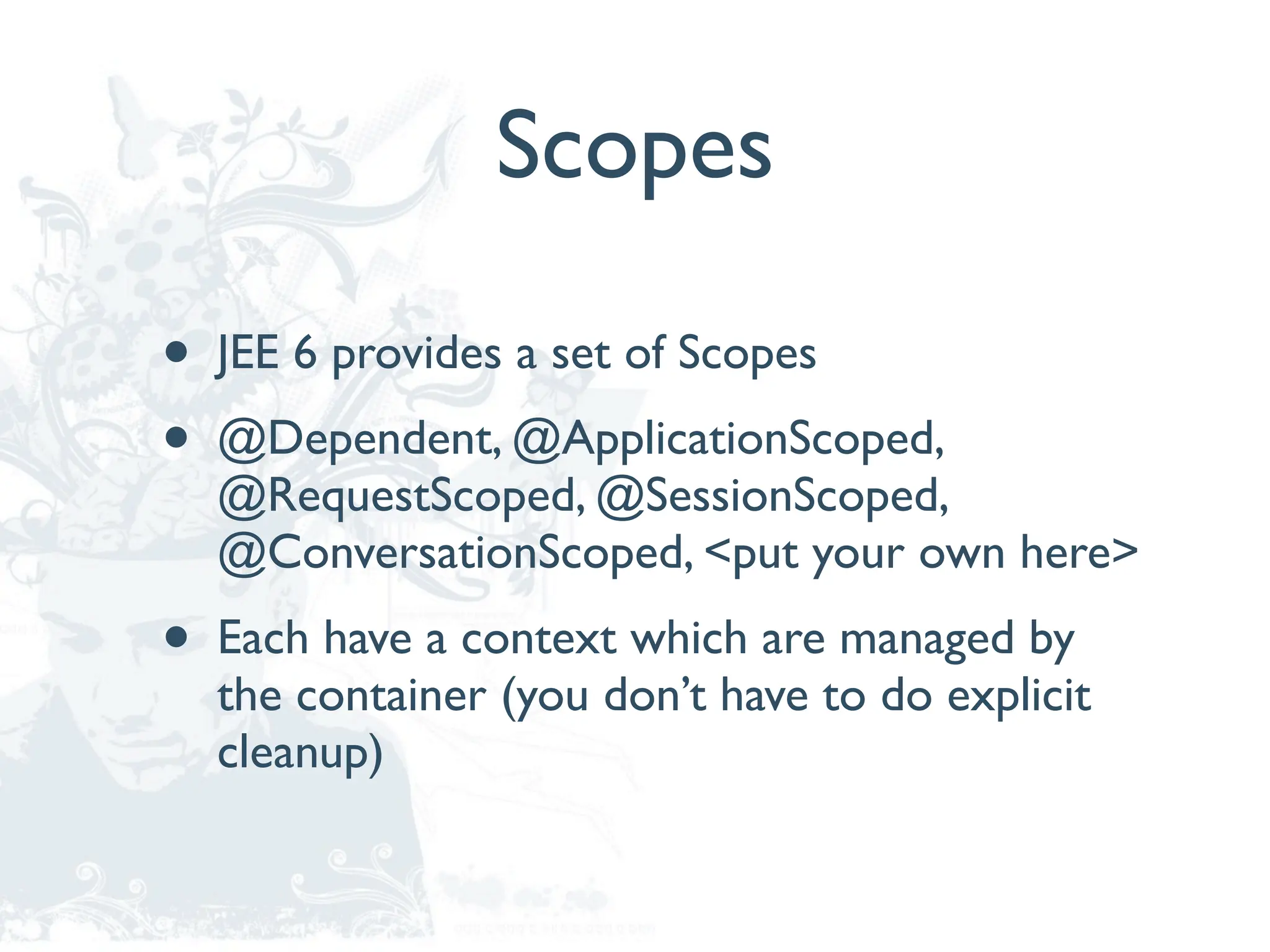 Scopes

• JEE 6 provides a set of Scopes

• @Dependent, @ApplicationScoped, @RequestScoped, @SessionScoped, @ConversationScoped, <put your own here>

• Each have a context which are managed by the container (you don’t have to do explicit cleanup)